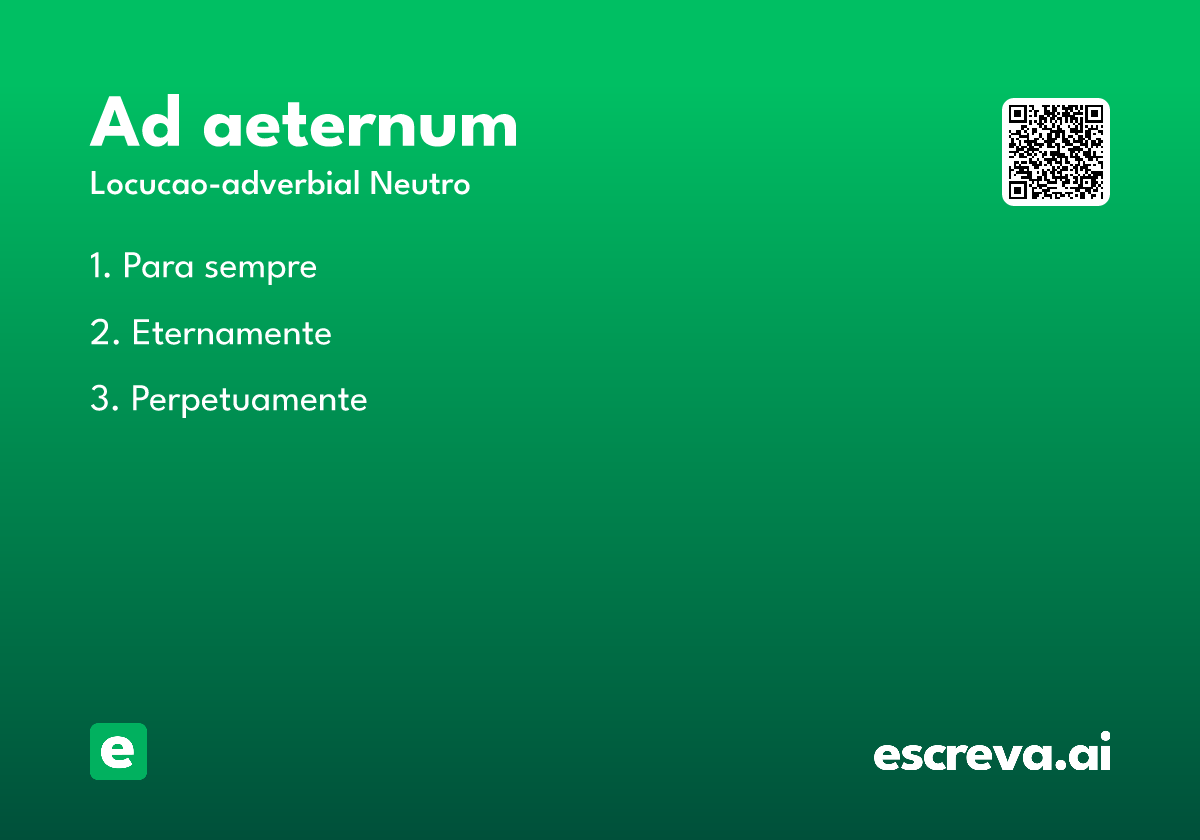 Ad aeternum

Locucao-adverbial Neutro

1. Para sempre

2. Eternamente

3. Perpetuamente

e

escreva.ai